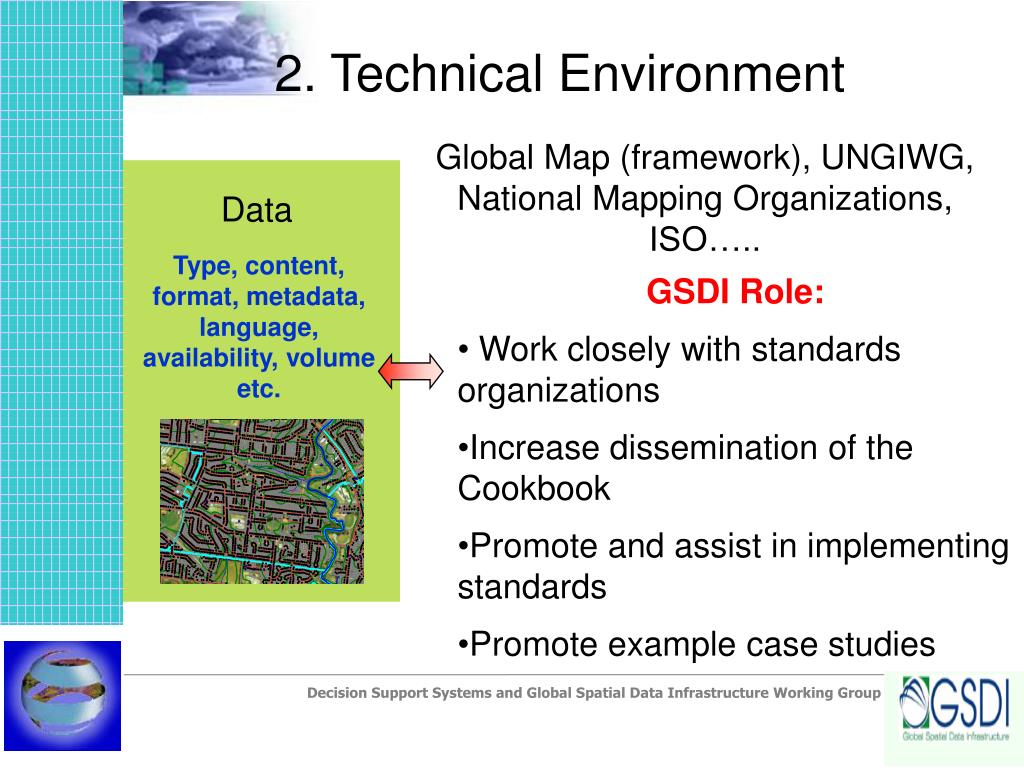 2. Technical Environment

Data

Type, content, format, metadata, language, availability, volume etc.

Global Map (framework), UNGIWG, National Mapping Organizations, ISO…..

GSDI Role:

• Work closely with standards organizations

•Increase dissemination of the Cookbook

•Promote and assist in implementing standards

•Promote example case studies

Decision Support Systems and Global Spatial Data Infrastructure Working Group

GSDI

Global Spatial Data Infrastructure